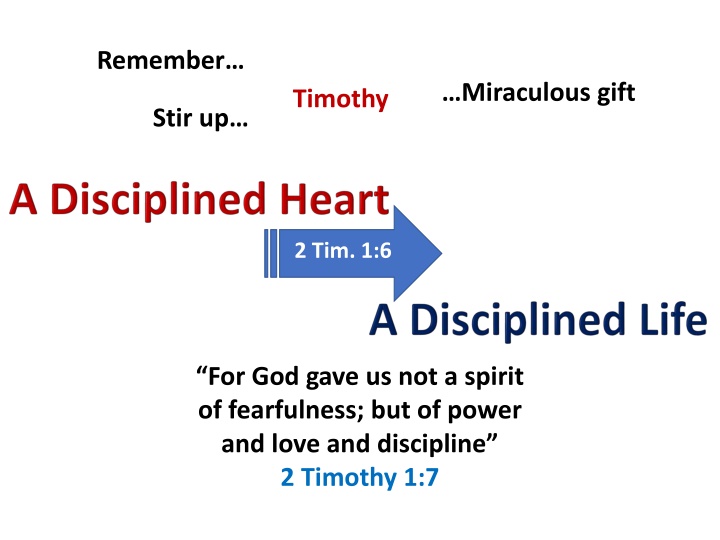 Remember…

Stir up…

Timothy

…Miraculous gift

A Disciplined Heart

2 Tim. 1:6

A Disciplined Life

“For God gave us not a spirit of fearfulness; but of power and love and discipline”
2 Timothy 1:7